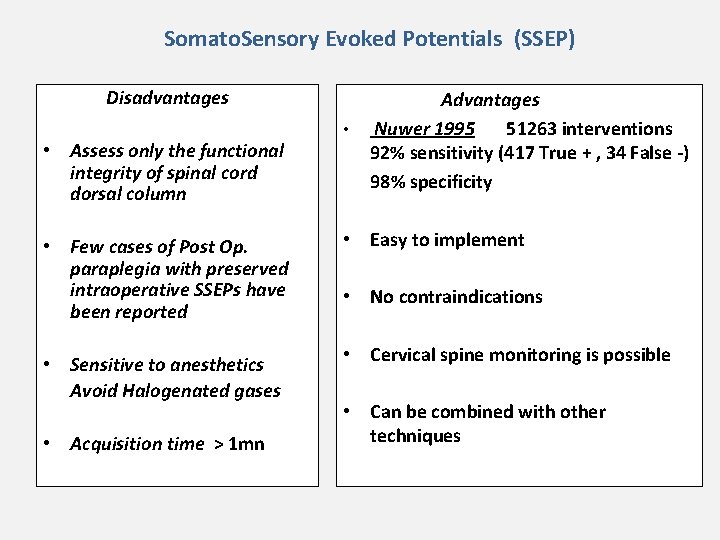 SomatoSensory Evoked Potentials (SSEP)

Disadvantages

• Assess only the functional integrity of spinal cord dorsal column

• Few cases of Post Op. paraplegia with preserved intraoperative SSEPs have been reported

• Sensitive to anesthetics Avoid Halogenated gases

• Acquisition time > 1mn

Advantages

• Nuwer 1995 51263 interventions 92% sensitivity (417 True + , 34 False -) 98% specificity

• Easy to implement

• No contraindications

• Cervical spine monitoring is possible

• Can be combined with other techniques